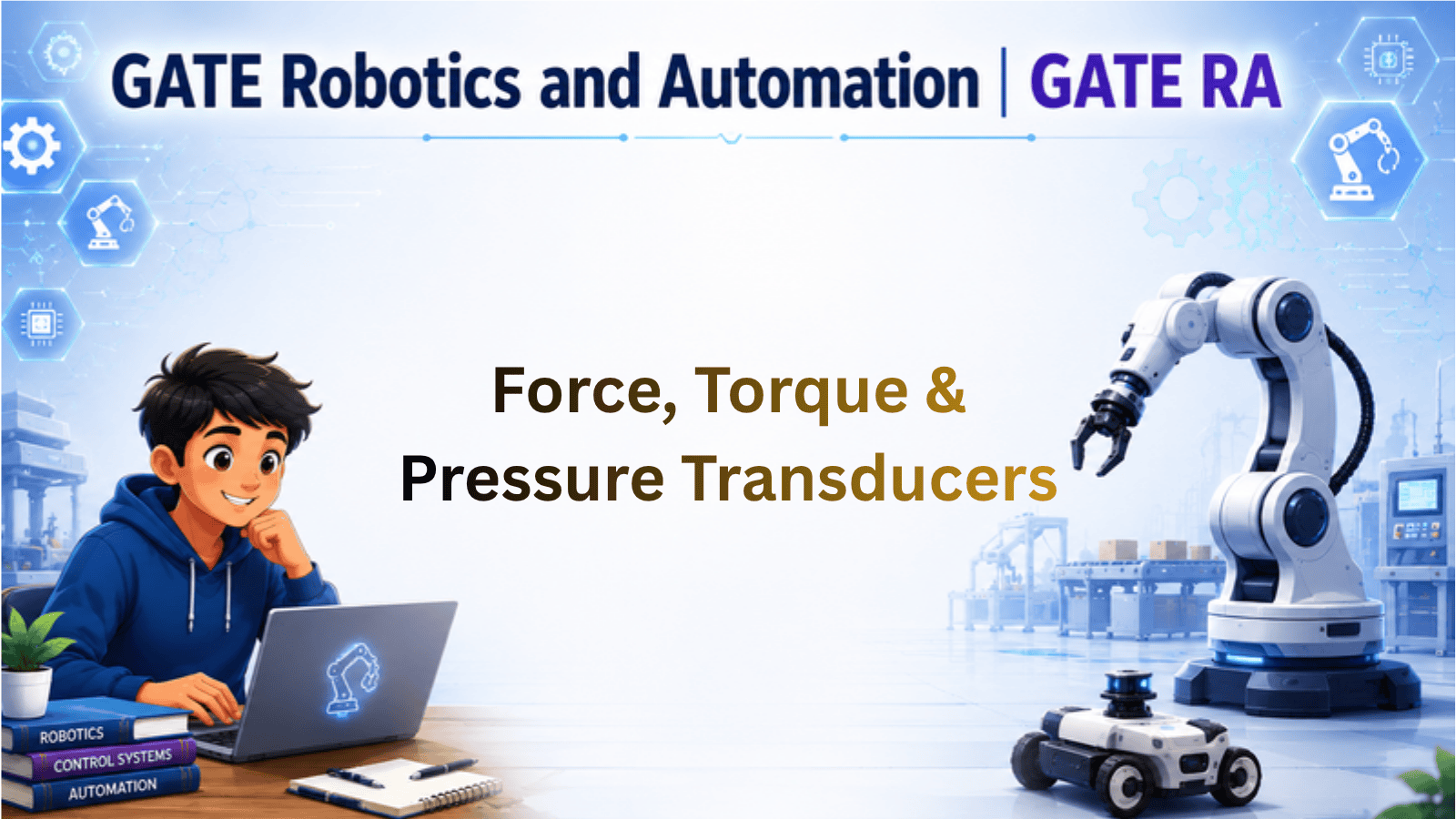 GATE Robotics and Automation | GATE RA

Force, Torque &
Pressure Transducers

ROBOTICS
CONTROL SYSTEMS
AUTOMATION